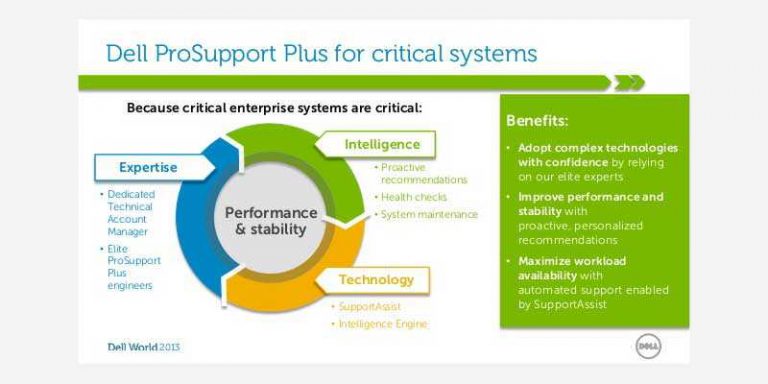 Dell ProSupport Plus for critical systems

Because critical enterprise systems are critical:

Expertise

• Dedicated Technical Account Manager
• Elite ProSupport Plus engineers

Performance & stability

Intelligence

• Proactive recommendations
• Health checks
• System maintenance

Technology

• SupportAssist
• Intelligence Engine

Benefits:

• Adopt complex technologies with confidence by relying on our elite experts
• Improve performance and stability with proactive, personalized recommendations
• Maximize workload availability with automated support enabled by SupportAssist

Dell World 2013

DELL